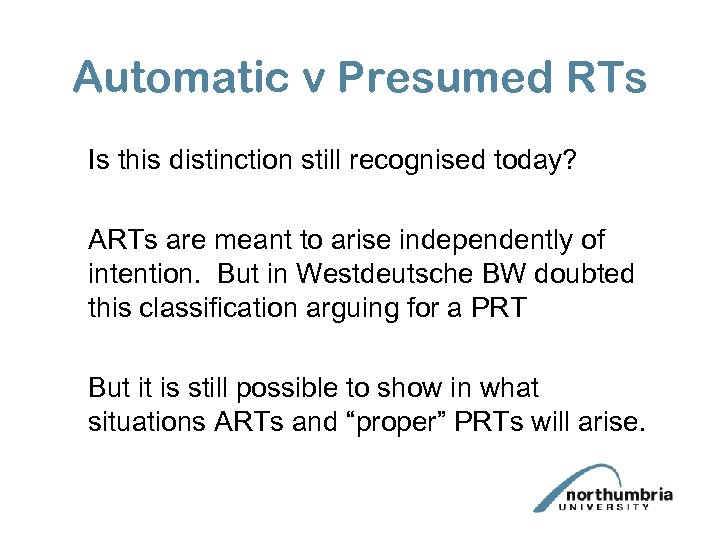 Automatic v Presumed RTs

Is this distinction still recognised today?

ARTs are meant to arise independently of intention.  But in Westdeutsche BW doubted this classification arguing for a PRT

But it is still possible to show in what situations ARTs and “proper” PRTs will arise.

northumbria
UNIVERSITY